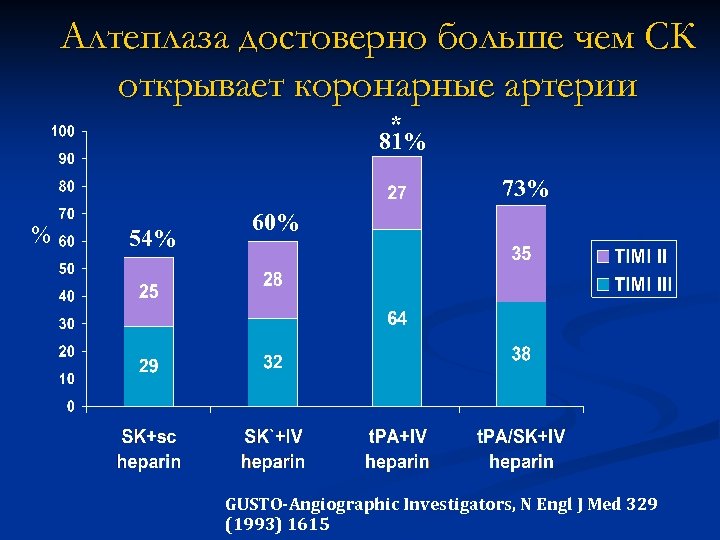 Алтеплаза достоверно больше чем СК открывает коронарные артерии

100
90
80
70
60
50
40
30
20
10
0

%

54%
25
29

60%
28
32

*
81%
27
64

73%
35
38

TIMI II
TIMI III

SK+sc heparin

SK`+IV heparin

tPA+IV heparin

tPA/SK+IV heparin

GUSTO-Angiographic Investigators, N Engl J Med 329 (1993) 1615